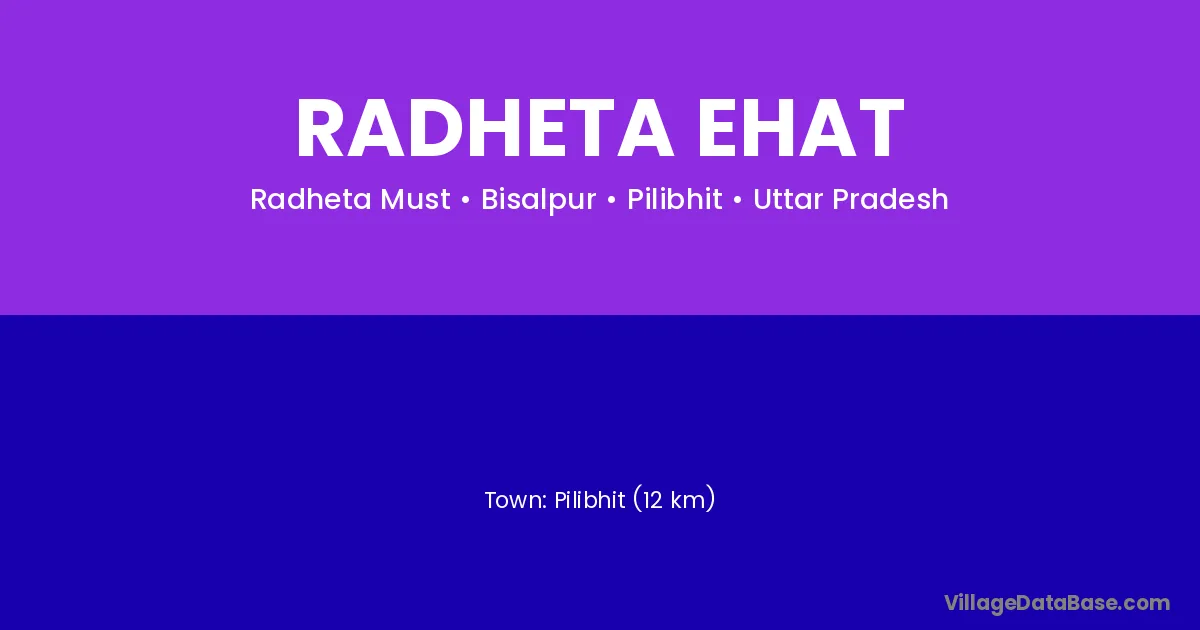 RADHETA EHAT

Radheta Must • Bisalpur • Pilibhit • Uttar Pradesh

Town: Pilibhit (12 km)

VillageDataBase.com